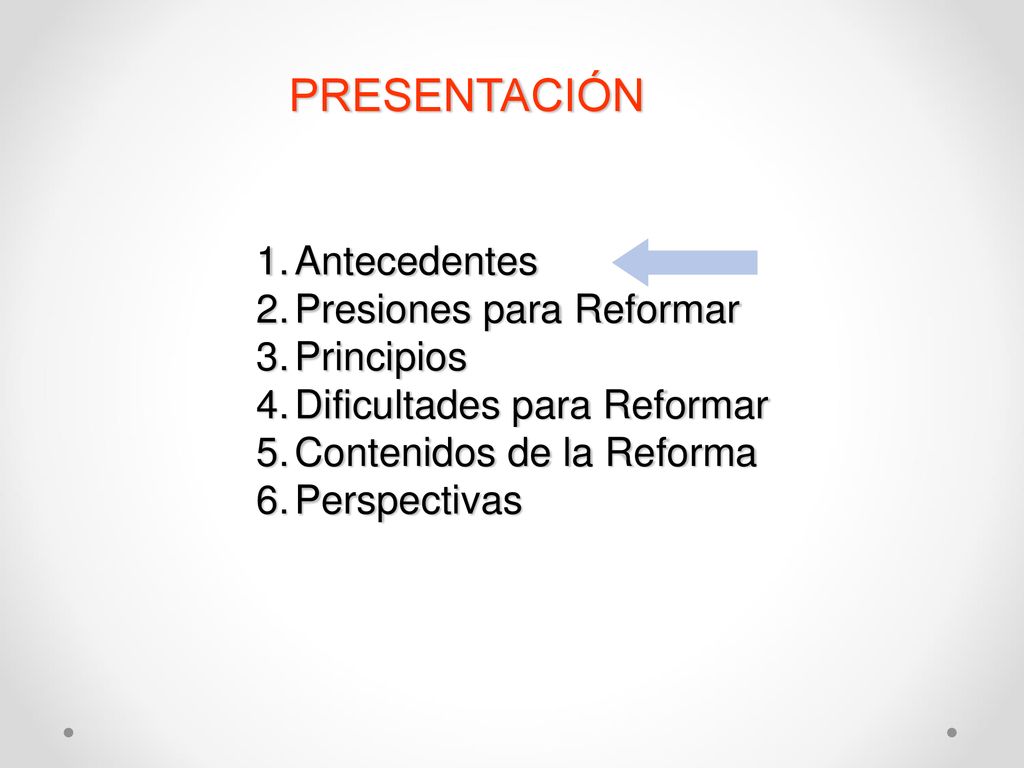 PRESENTACIÓN

1. Antecedentes
2. Presiones para Reformar
3. Principios
4. Dificultades para Reformar
5. Contenidos de la Reforma
6. Perspectivas